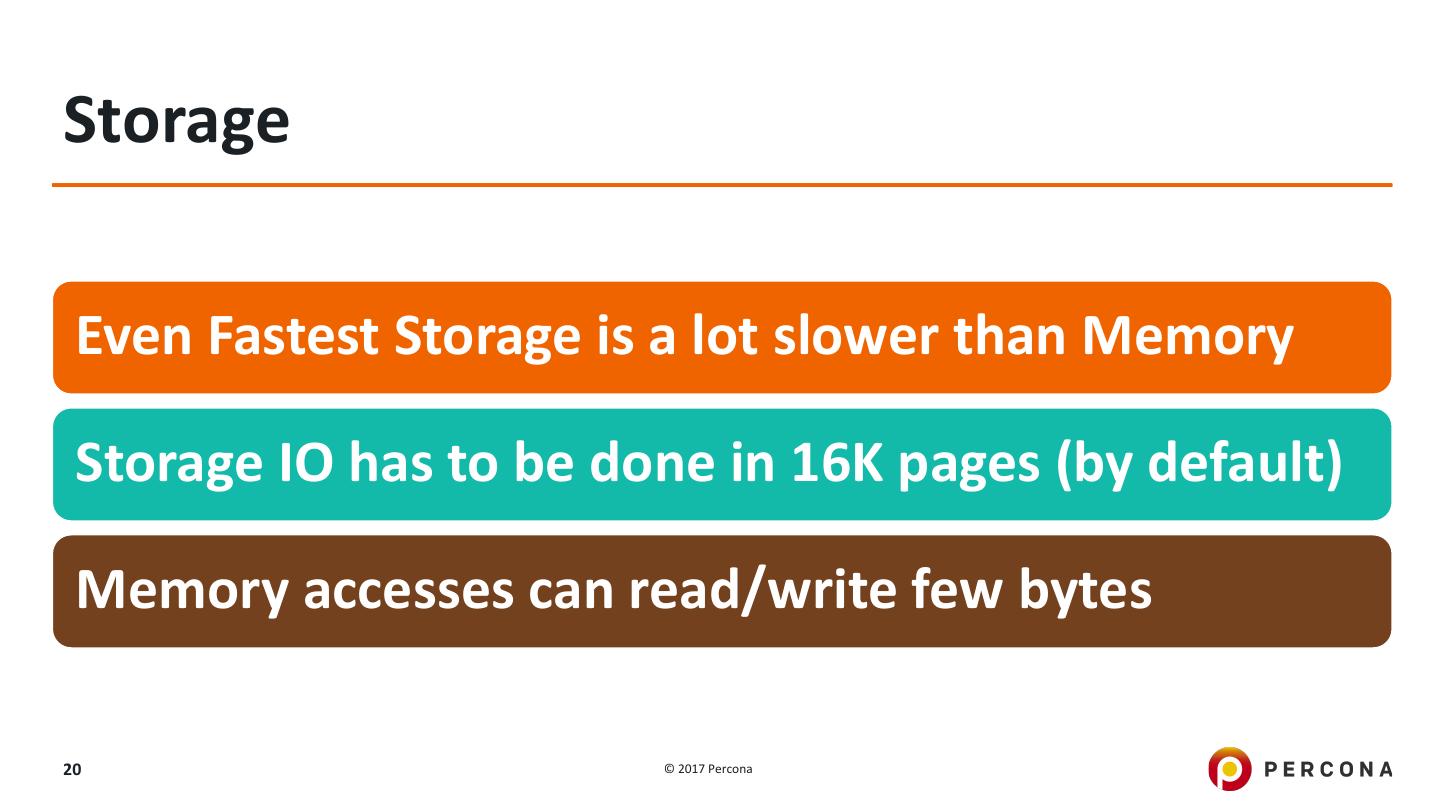 Storage

Even Fastest Storage is a lot slower than Memory

Storage IO has to be done in 16K pages (by default)

Memory accesses can read/write few bytes

20

© 2017 Percona

PERCONA